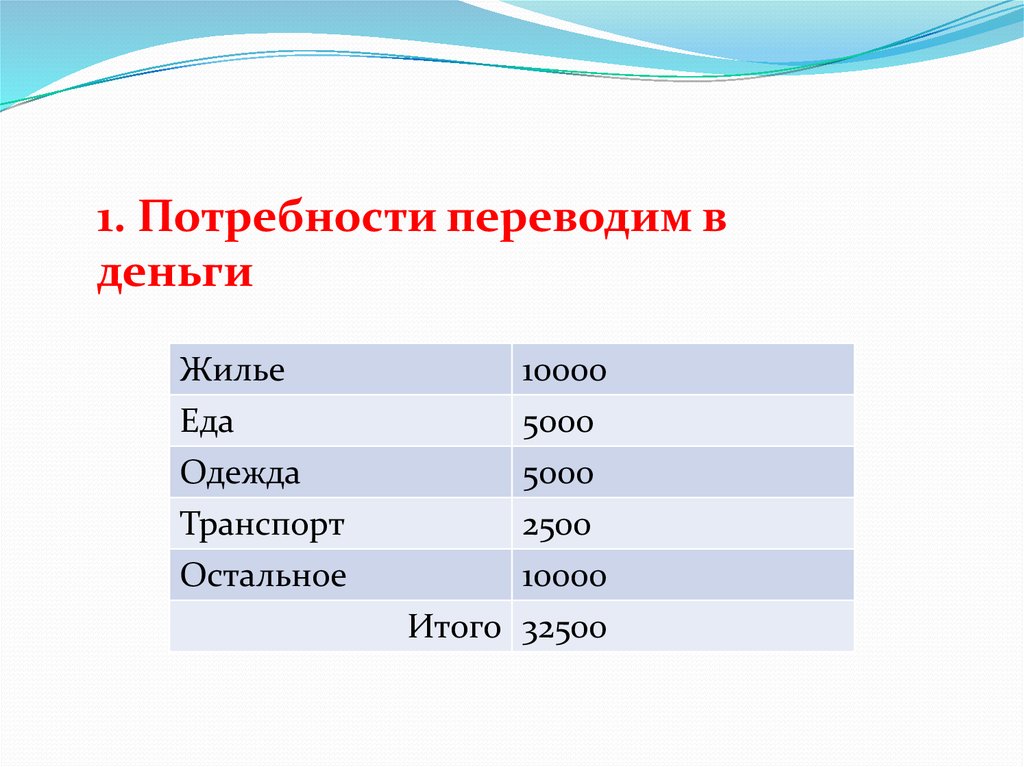 1. Потребности переводим в деньги

| Жилье | 10000 |
|---|---|
| Еда | 5000 |
| Одежда | 5000 |
| Транспорт | 2500 |
| Остальное | 10000 |
| Итого | 32500 |